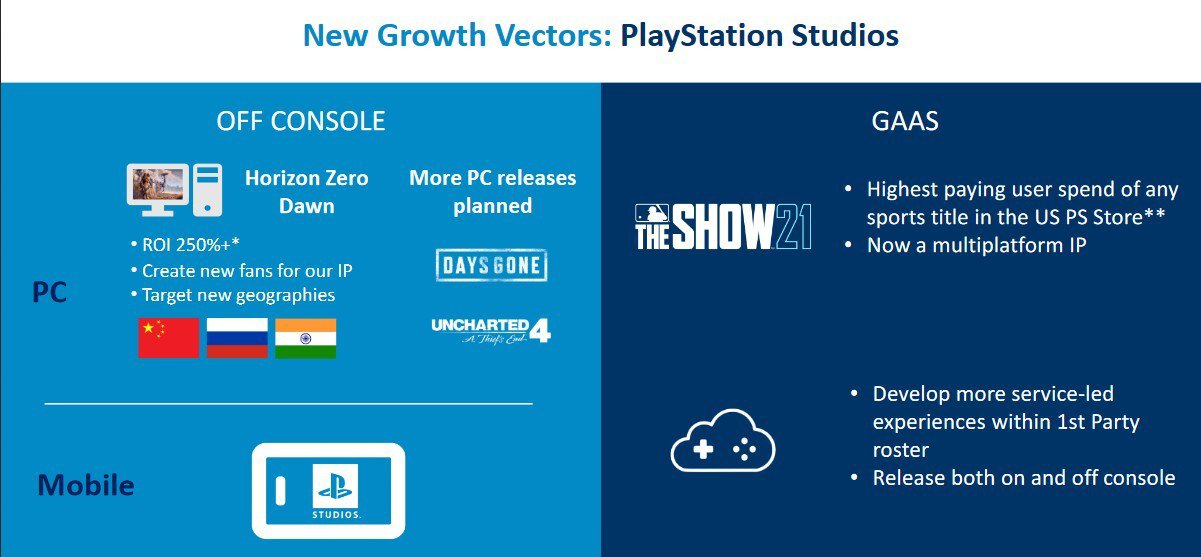 New Growth Vectors: PlayStation Studios

OFF CONSOLE

PC

Horizon Zero Dawn

• ROI 250%+*
• Create new fans for our IP
• Target new geographies

More PC releases planned

DAYS GONE

UNCHARTED 4 A Thief's End

Mobile

STUDIOS.

GAAS

THE SHOW 21

• Highest paying user spend of any sports title in the US PS Store**
• Now a multiplatform IP

• Develop more service-led experiences within 1st Party roster
• Release both on and off console